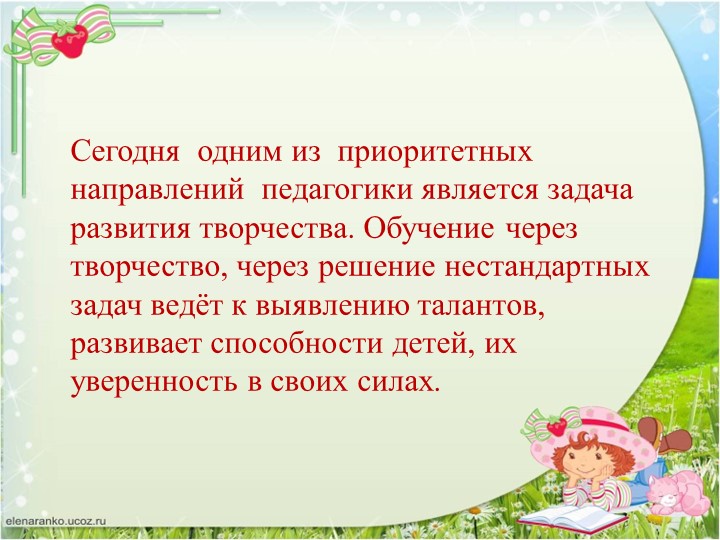 Сегодня одним из приоритетных направлений педагогики является задача развития творчества. Обучение через творчество, через решение нестандартных задач ведёт к выявлению талантов, развивает способности детей, их уверенность в своих силах.

elenaranko.ucoz.ru